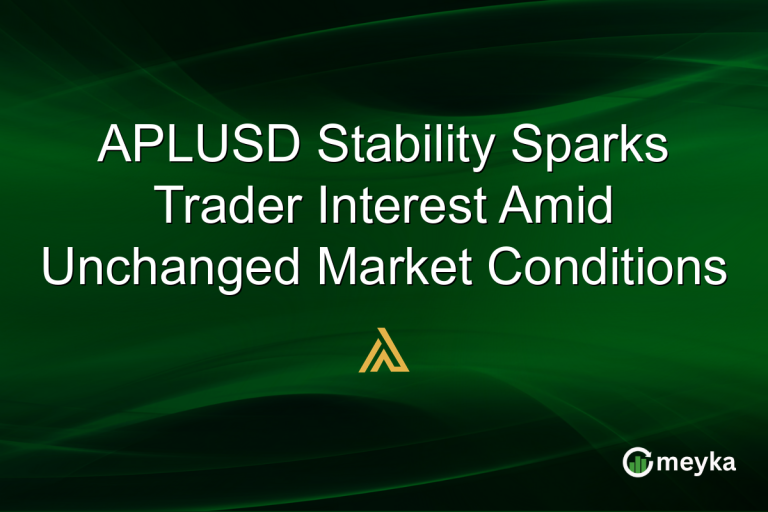 APLUSD Stability Sparks Trader Interest Amid Unchanged Market Conditions

meyka